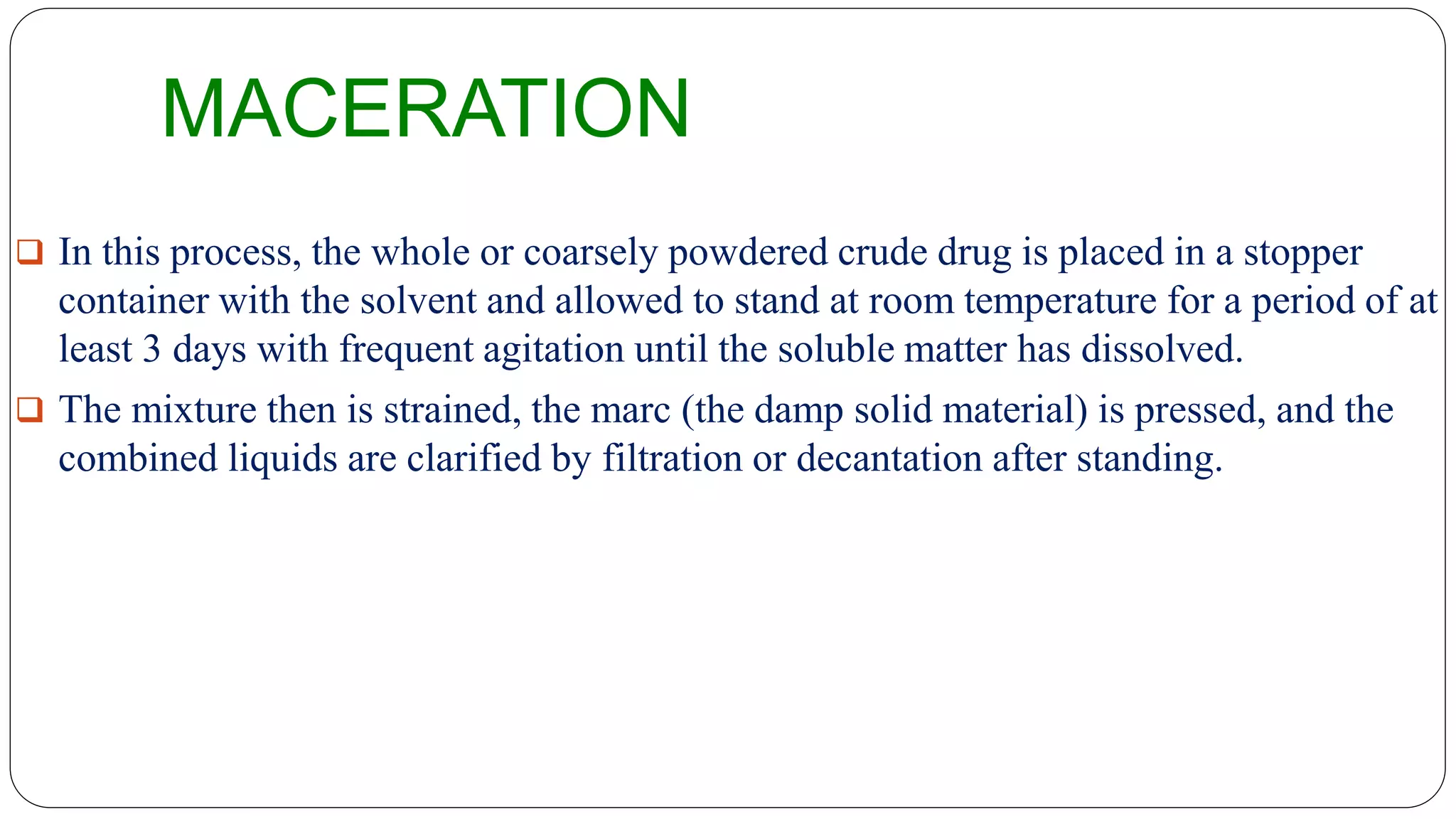 MACERATION

❑ In this process, the whole or coarsely powdered crude drug is placed in a stopper container with the solvent and allowed to stand at room temperature for a period of at least 3 days with frequent agitation until the soluble matter has dissolved.

❑ The mixture then is strained, the marc (the damp solid material) is pressed, and the combined liquids are clarified by filtration or decantation after standing.